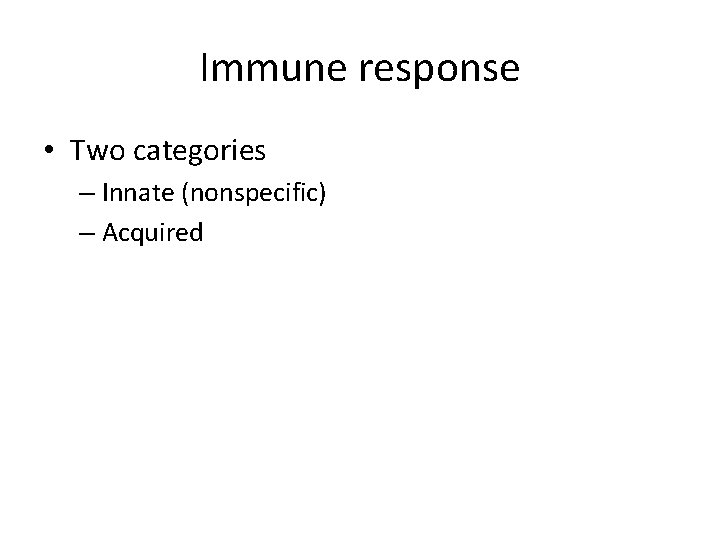 Immune response

• Two categories
– Innate (nonspecific)
– Acquired